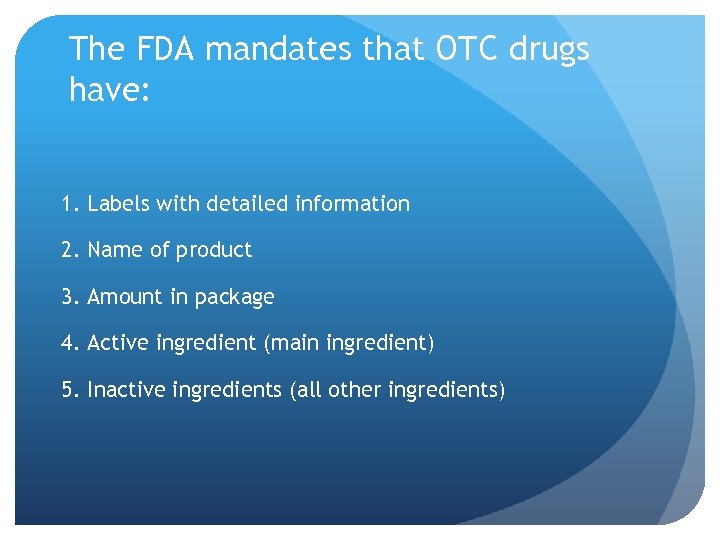 The FDA mandates that OTC drugs have:

1. Labels with detailed information

2. Name of product

3. Amount in package

4. Active ingredient (main ingredient)

5. Inactive ingredients (all other ingredients)